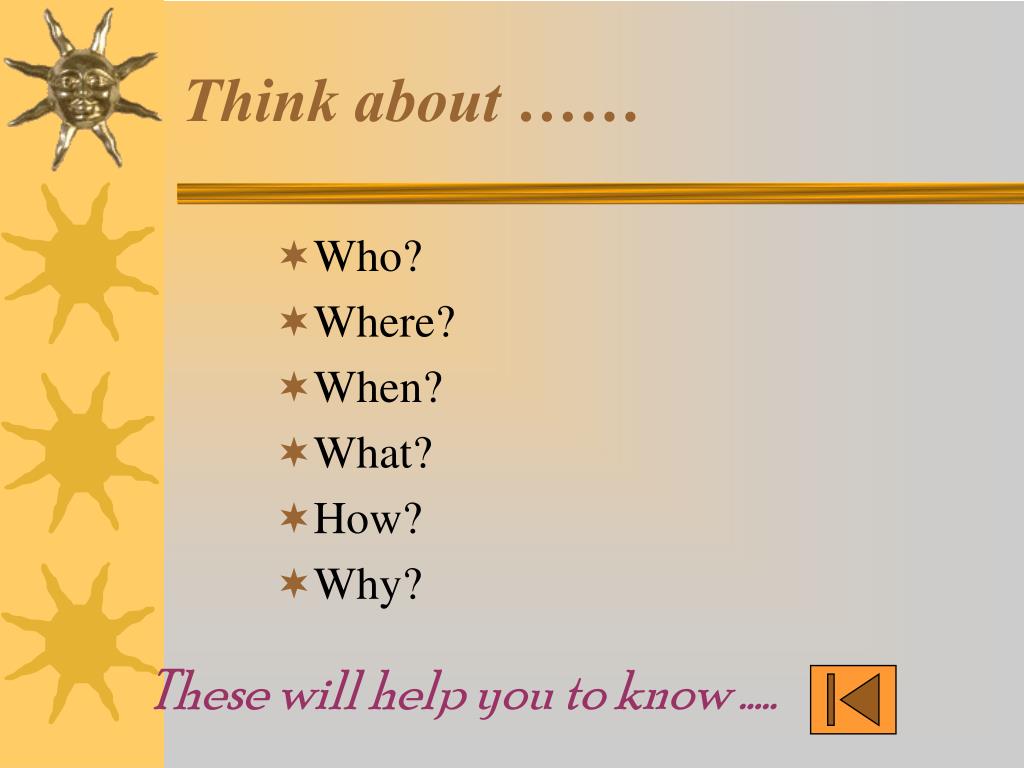 Think about ……

Who?
Where?
When?
What?
How?
Why?

These will help you to know …..